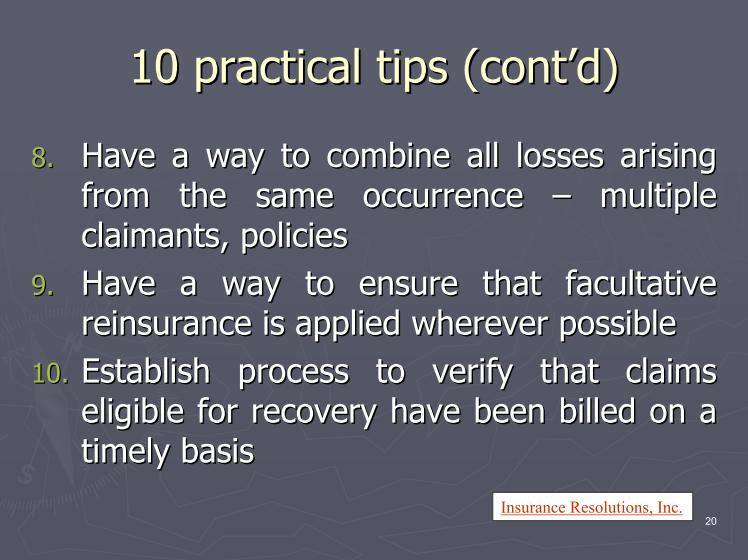 10 practical tips (cont'd)

8. Have a way to combine all losses arising from the same occurrence – multiple claimants, policies

9. Have a way to ensure that facultative reinsurance is applied wherever possible

10. Establish process to verify that claims eligible for recovery have been billed on a timely basis

Insurance Resolutions, Inc.

20